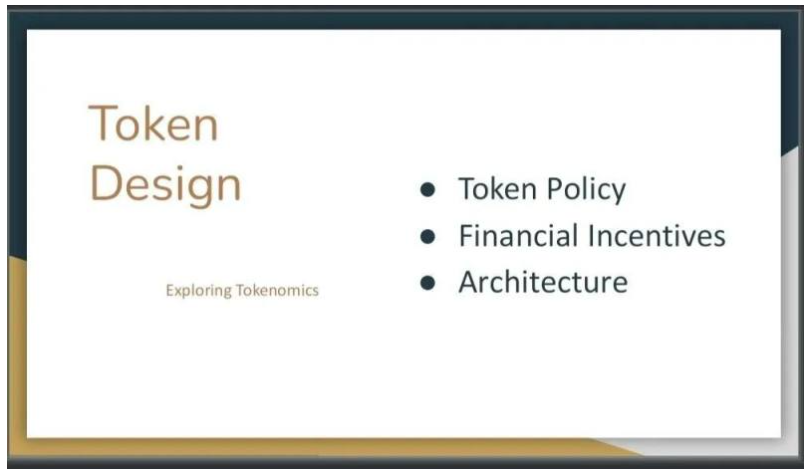 Token Design

Exploring Tokenomics

- Token Policy
- Financial Incentives
- Architecture